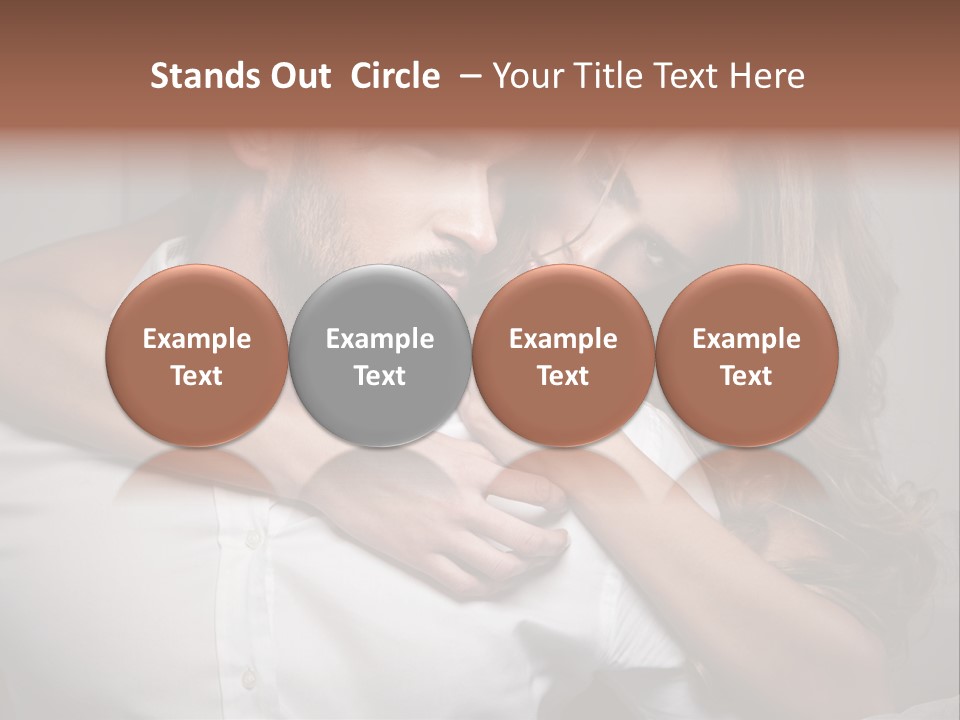 Stands Out Circle – Your Title Text Here

Example Text

Example Text

Example Text

Example Text